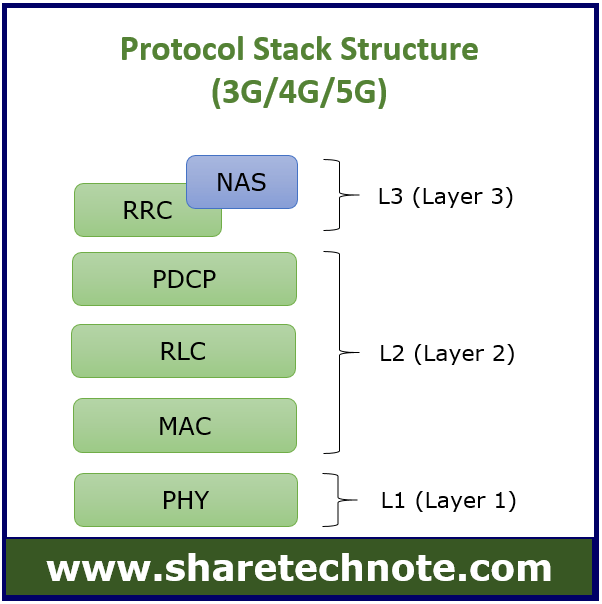 Protocol Stack Structure
(3G/4G/5G)

NAS
RRC
L3 (Layer 3)

PDCP
RLC
MAC
L2 (Layer 2)

PHY
L1 (Layer 1)

www.sharetechnote.com